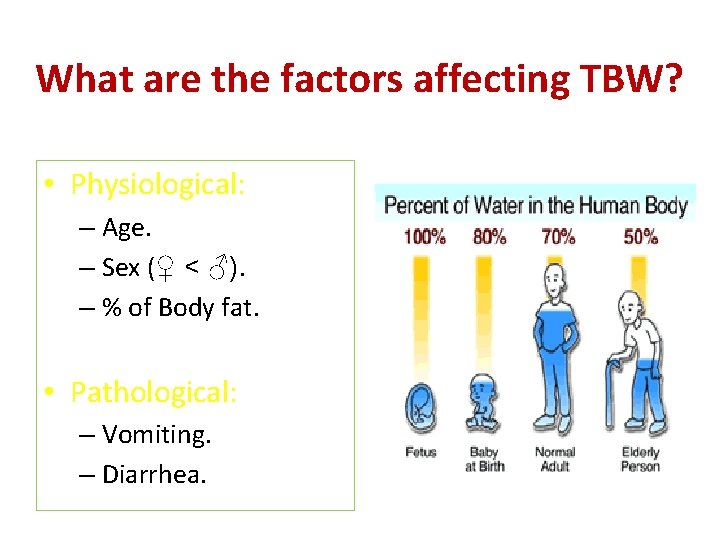 What are the factors affecting TBW?

• Physiological:
– Age.
– Sex (♀ < ♂).
– % of Body fat.

• Pathological:
– Vomiting.
– Diarrhea.

Percent of Water in the Human Body

100% 80% 70% 50%

Fetus
Baby at Birth
Normal Adult
Elderly Person